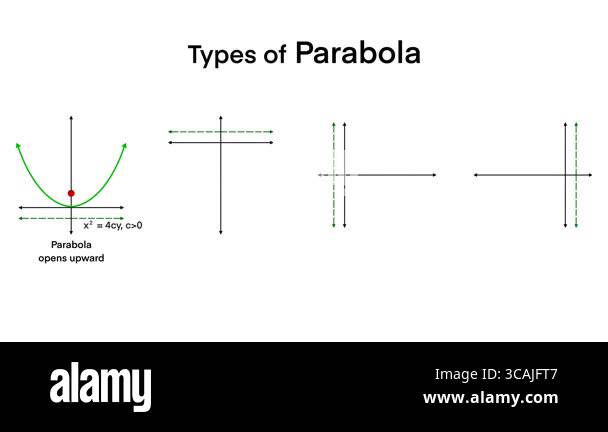 Types of Parabola

$x^2 = 4cy, c>0$

Parabola opens upward

alamy

Image ID: 3CAJFT7
www.alamy.com